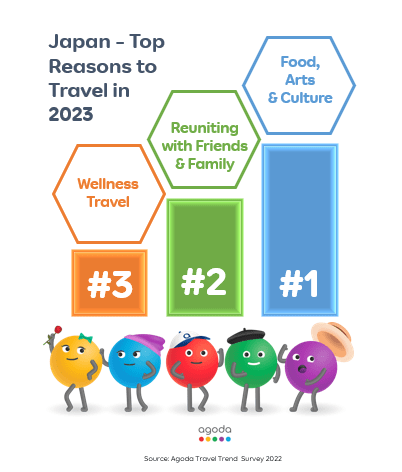 Japan - Top Reasons to Travel in 2023

Wellness Travel

#3

Reuniting with Friends & Family

#2

Food, Arts & Culture

#1

agoda

Source: Agoda Travel Trend Survey 2022